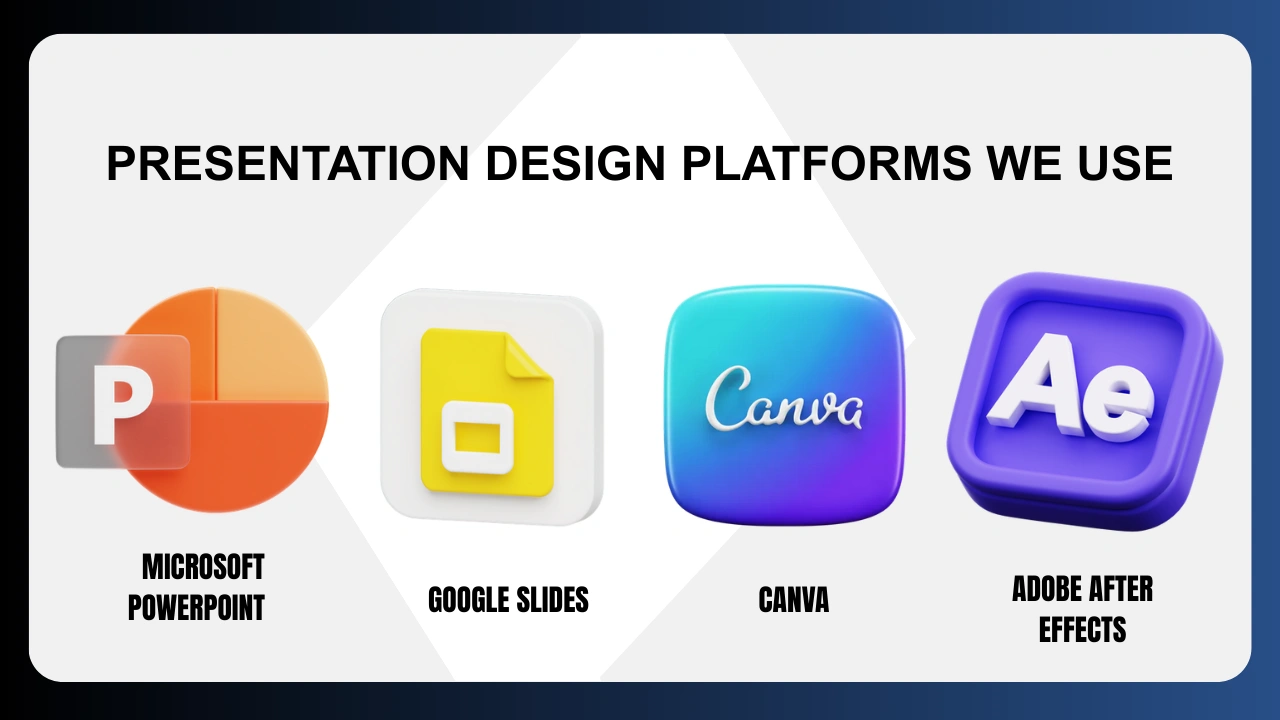 PRESENTATION DESIGN PLATFORMS WE USE

P

MICROSOFT POWERPOINT

GOOGLE SLIDES

Canva

CANVA

Ae

ADOBE AFTER EFFECTS